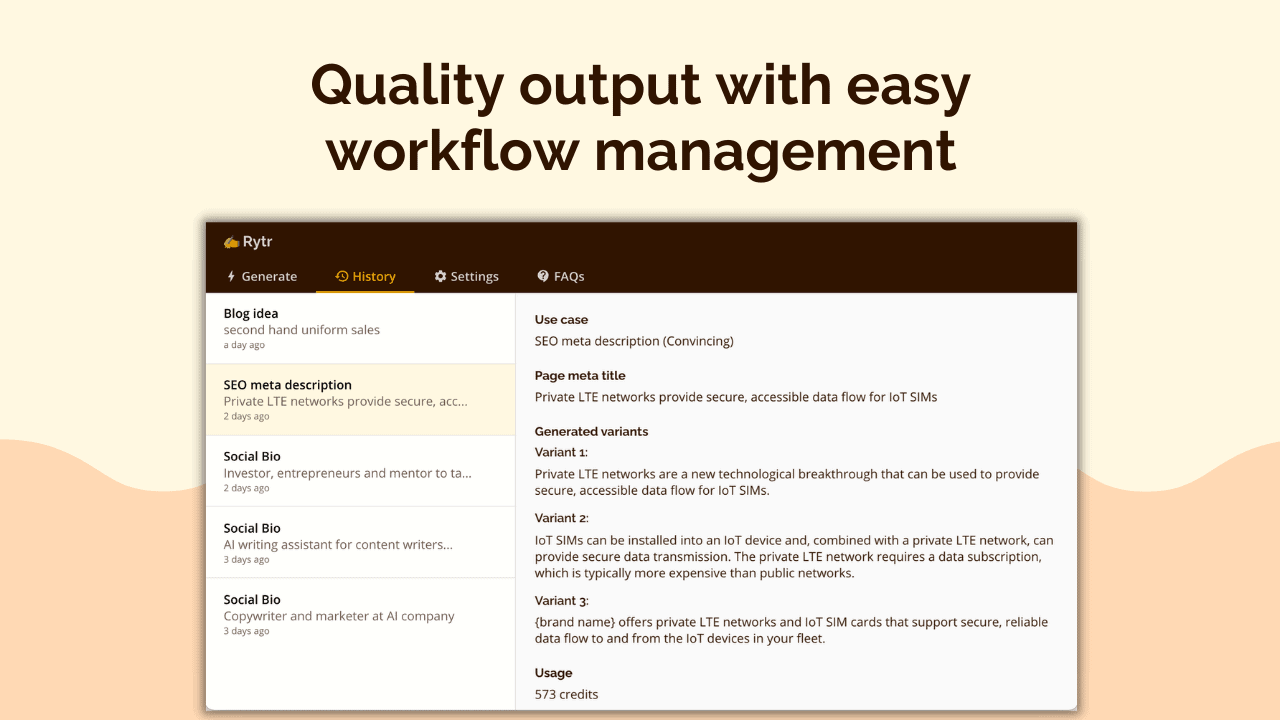 Quality output with easy workflow management

Rytr

Generate History Settings FAQs

Blog idea
second hand uniform sales
a day ago

SEO meta description
Private LTE networks provide secure, acc...
2 days ago

Social Bio
Investor, entrepreneurs and mentor to ta...
2 days ago

Social Bio
AI writing assistant for content writers...
3 days ago

Social Bio
Copywriter and marketer at AI company
3 days ago

Use case
SEO meta description (Convincing)

Page meta title
Private LTE networks provide secure, accessible data flow for IoT SIMs

Generated variants
Variant 1:
Private LTE networks are a new technological breakthrough that can be used to provide secure, accessible data flow for IoT SIMs.

Variant 2:
IoT SIMs can be installed into an IoT device and, combined with a private LTE network, can provide secure data transmission. The private LTE network requires a data subscription, which is typically more expensive than public networks.

Variant 3:
{brand name} offers private LTE networks and IoT SIM cards that support secure, reliable data flow to and from the IoT devices in your fleet.

Usage
573 credits